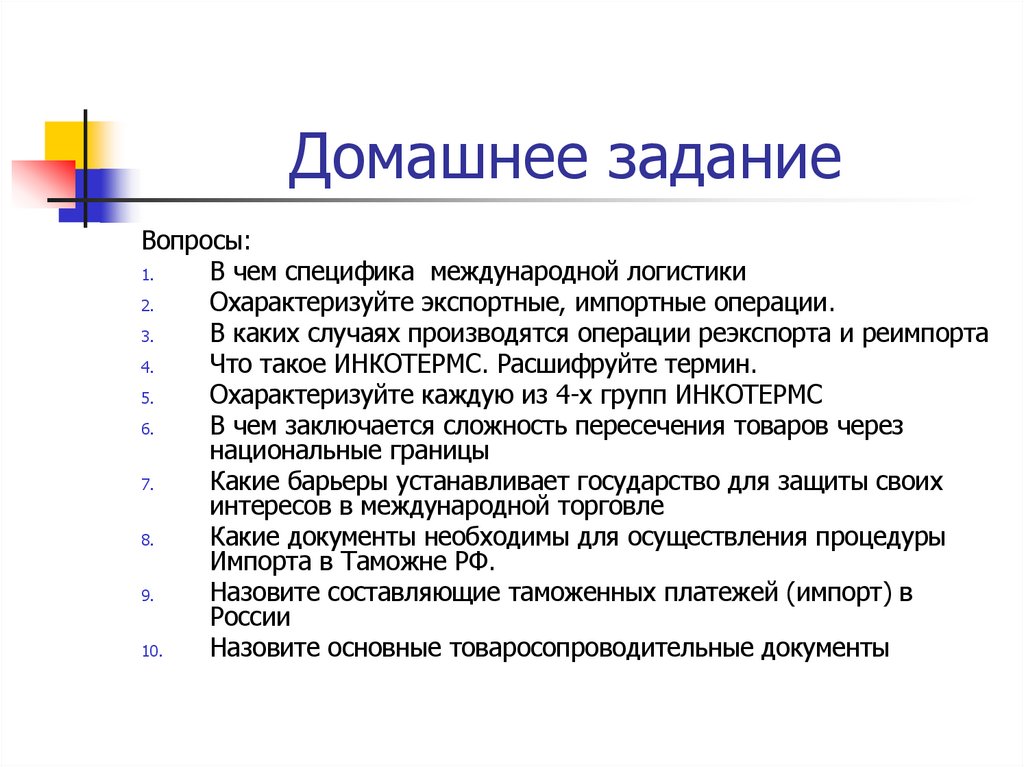 Домашнее задание

Вопросы:
1. В чем специфика международной логистики
2. Охарактеризуйте экспортные, импортные операции.
3. В каких случаях производятся операции реэкспорта и реимпорта
4. Что такое ИНКОТЕРМС. Расшифруйте термин.
5. Охарактеризуйте каждую из 4-х групп ИНКОТЕРМС
6. В чем заключается сложность пересечения товаров через национальные границы
7. Какие барьеры устанавливает государство для защиты своих интересов в международной торговле
8. Какие документы необходимы для осуществления процедуры Импорта в Таможне РФ.
9. Назовите составляющие таможенных платежей (импорт) в России
10. Назовите основные товаросопроводительные документы